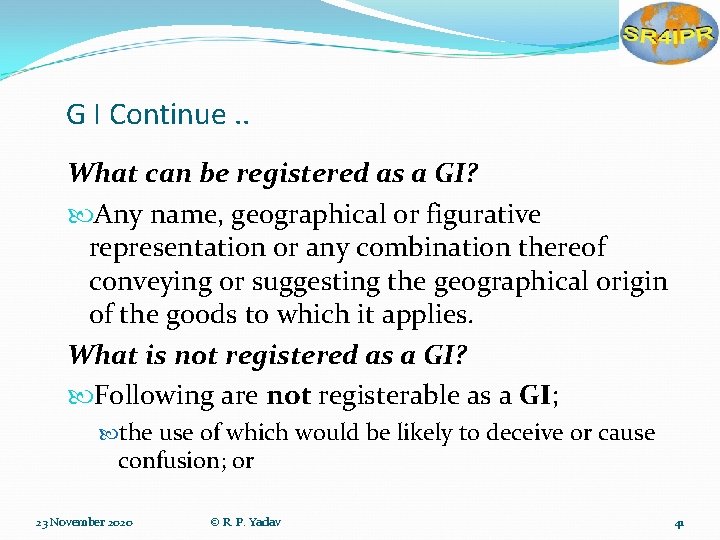 SR4IPR

G I Continue ..

What can be registered as a GI?

Any name, geographical or figurative representation or any combination thereof conveying or suggesting the geographical origin of the goods to which it applies.

What is not registered as a GI?

Following are not registerable as a GI;

the use of which would be likely to deceive or cause confusion; or

23 November 2020 © R. P. Yadav 41